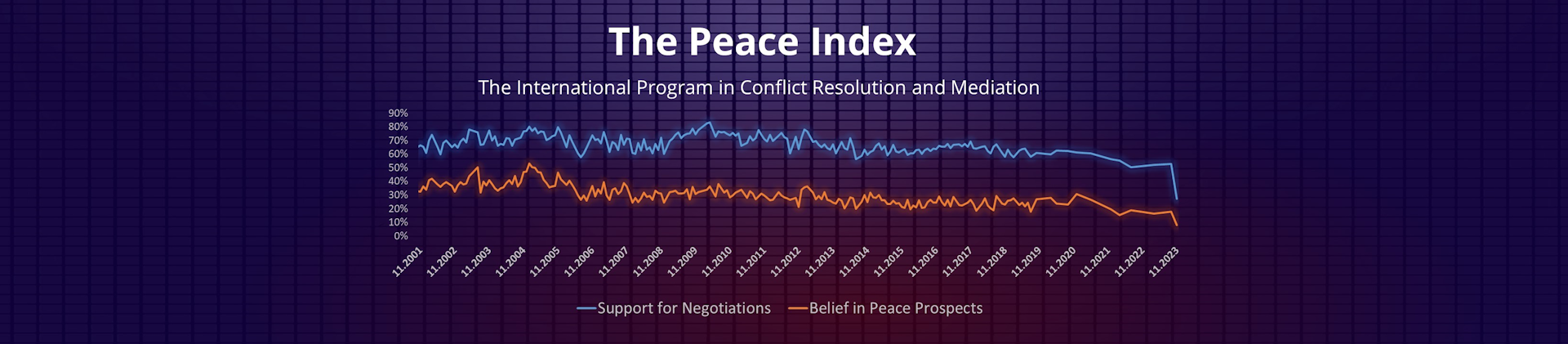 The Peace Index

The International Program in Conflict Resolution and Mediation

90%
80%
70%
60%
50%
40%
30%
20%
10%
0%

11.2001 11.2002 11.2003 11.2004 11.2005 11.2006 11.2007 11.2008 11.2009 11.2010 11.2011 11.2012 11.2013 11.2014 11.2015 11.2016 11.2017 11.2018 11.2019 11.2020 11.2021 11.2022 11.2023

Support for Negotiations
Belief in Peace Prospects